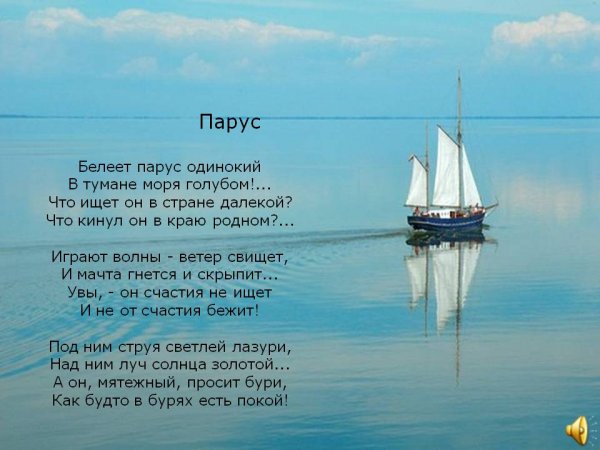 Парус

Белеет парус одинокий
В тумане моря голубом!...
Что ищет он в стране далекой?
Что кинул он в краю родном?...

Играют волны - ветер свищет,
И мачта гнется и скрыпит...
Увы, - он счастия не ищет
И не от счастия бежит!

Под ним струя светлей лазури,
Над ним луч солнца золотой...
А он, мятежный, просит бури,
Как будто в бурях есть покой!